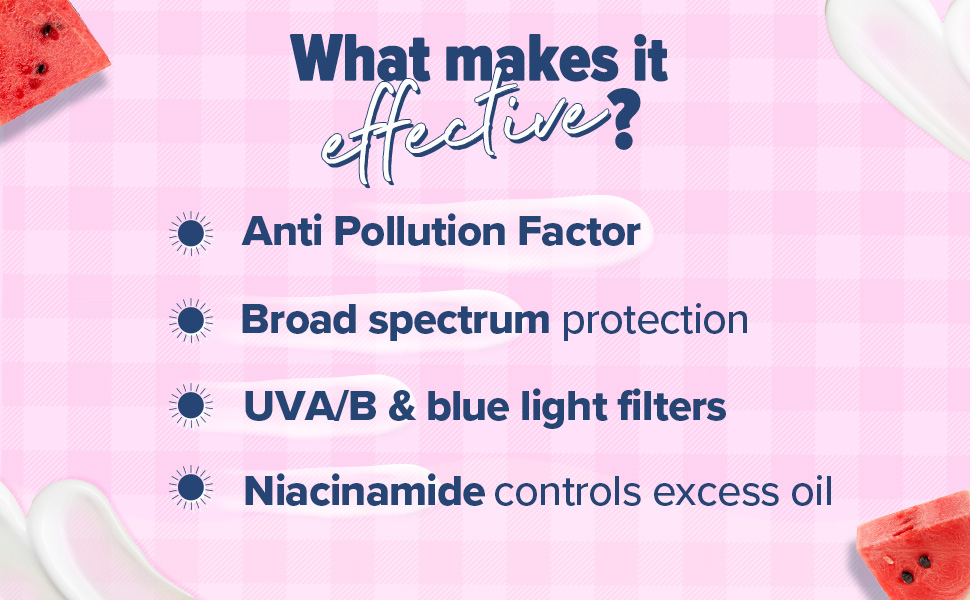 What makes it effective?

Anti Pollution Factor

Broad spectrum protection

UVA/B & blue light filters

Niacinamide controls excess oil